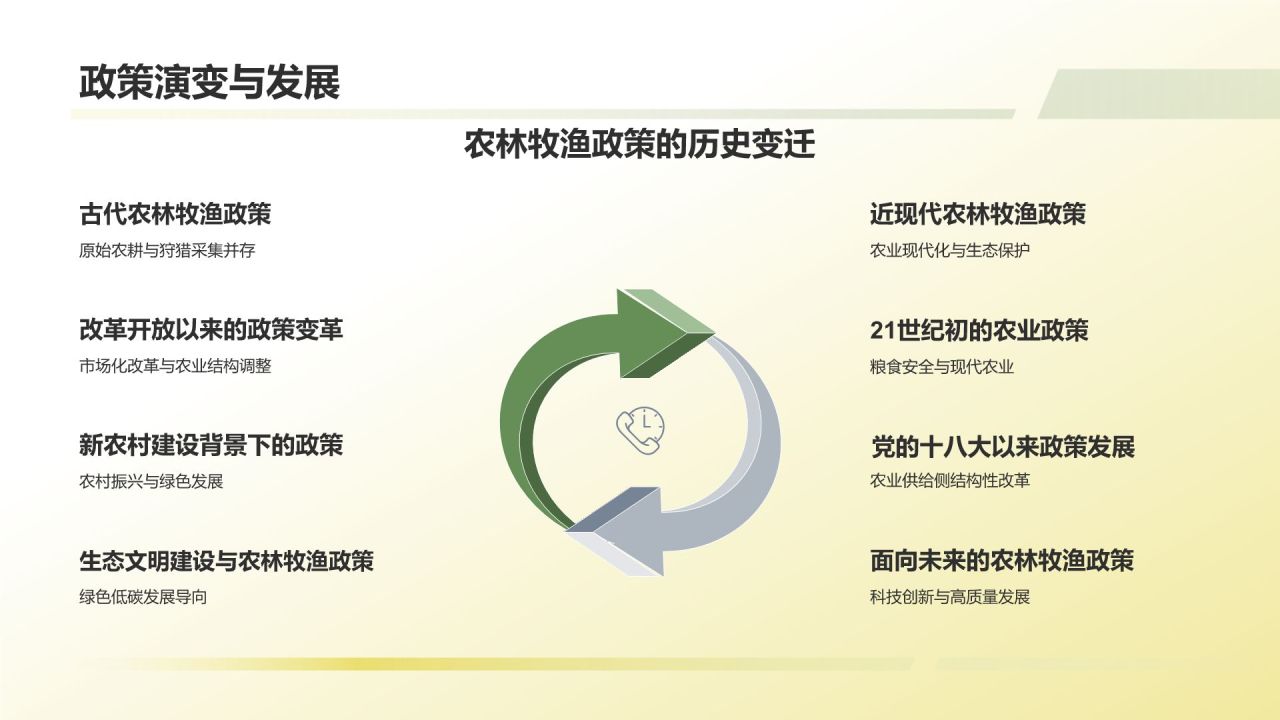 政策演变与发展

农林牧渔政策的历史变迁

古代农林牧渔政策

原始农耕与狩猎采集并存

改革开放以来的政策变革

市场化改革与农业结构调整

新农村建设背景下的政策

农村振兴与绿色发展

生态文明建设与农林牧渔政策

绿色低碳发展导向

近现代农林牧渔政策

农业现代化与生态保护

21世纪初的农业政策

粮食安全与现代农业

党的十八大以来政策发展

农业供给侧结构性改革

面向未来的农林牧渔政策

科技创新与高质量发展